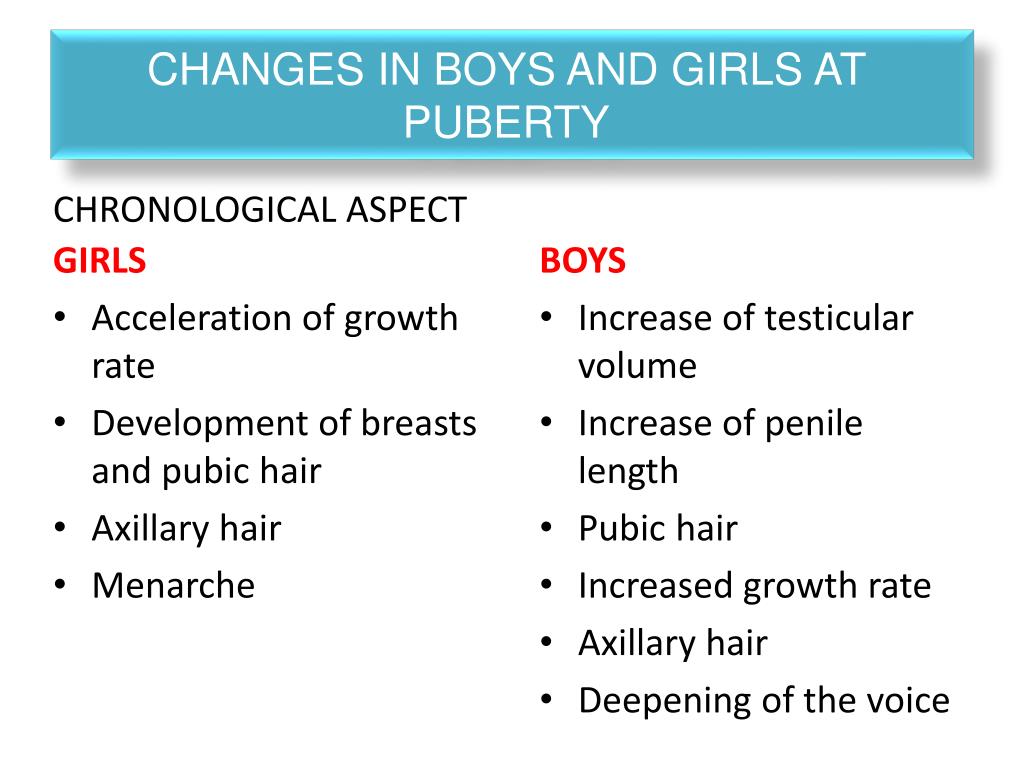 CHANGES IN BOYS AND GIRLS AT PUBERTY

CHRONOLOGICAL ASPECT

GIRLS
• Acceleration of growth rate
• Development of breasts and pubic hair
• Axillary hair
• Menarche

BOYS
• Increase of testicular volume
• Increase of penile length
• Pubic hair
• Increased growth rate
• Axillary hair
• Deepening of the voice